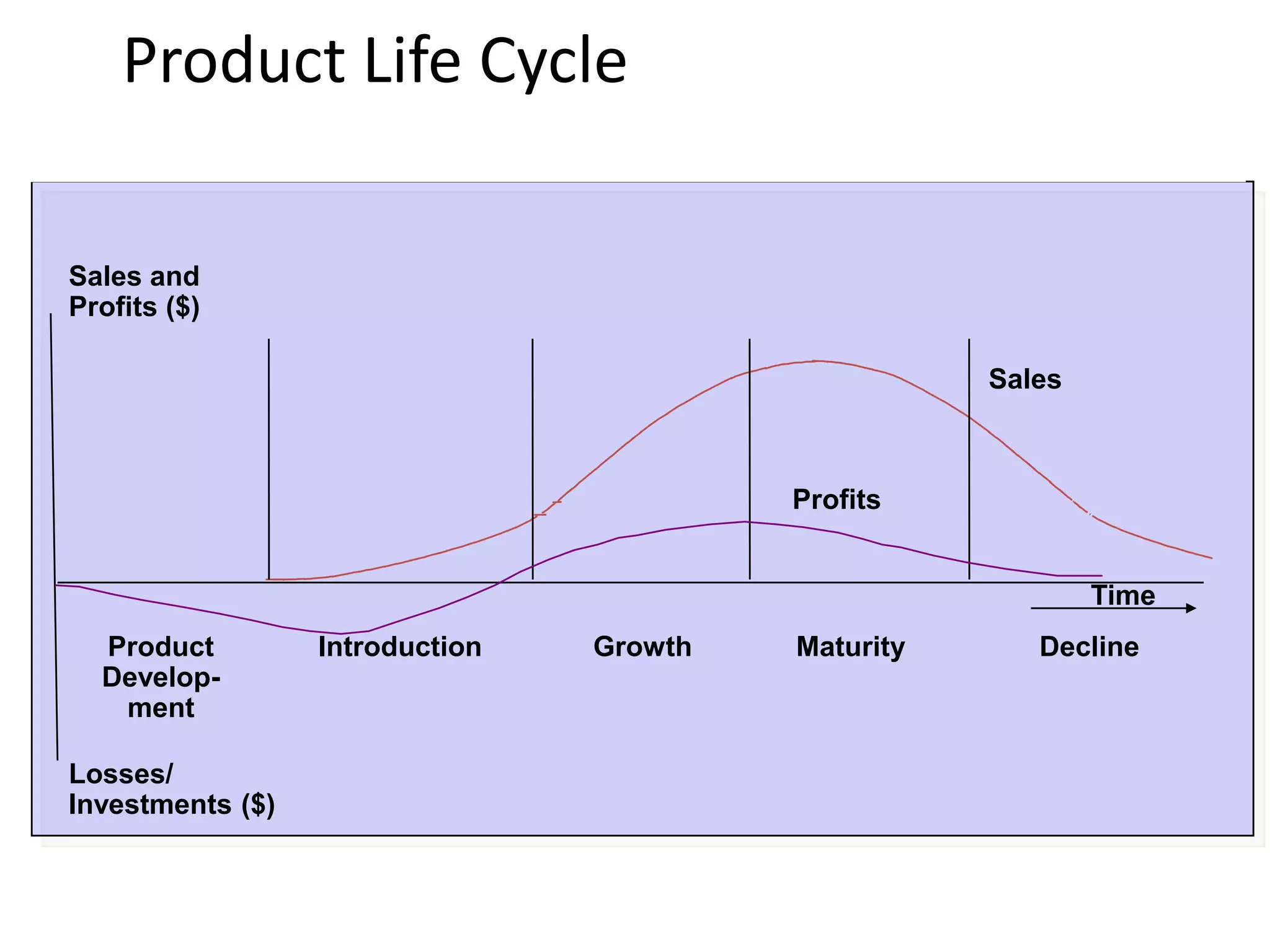 Product Life Cycle

Sales and Profits ($)

Sales

Profits

Time

Product Development

Introduction

Growth

Maturity

Decline

Losses/ Investments ($)